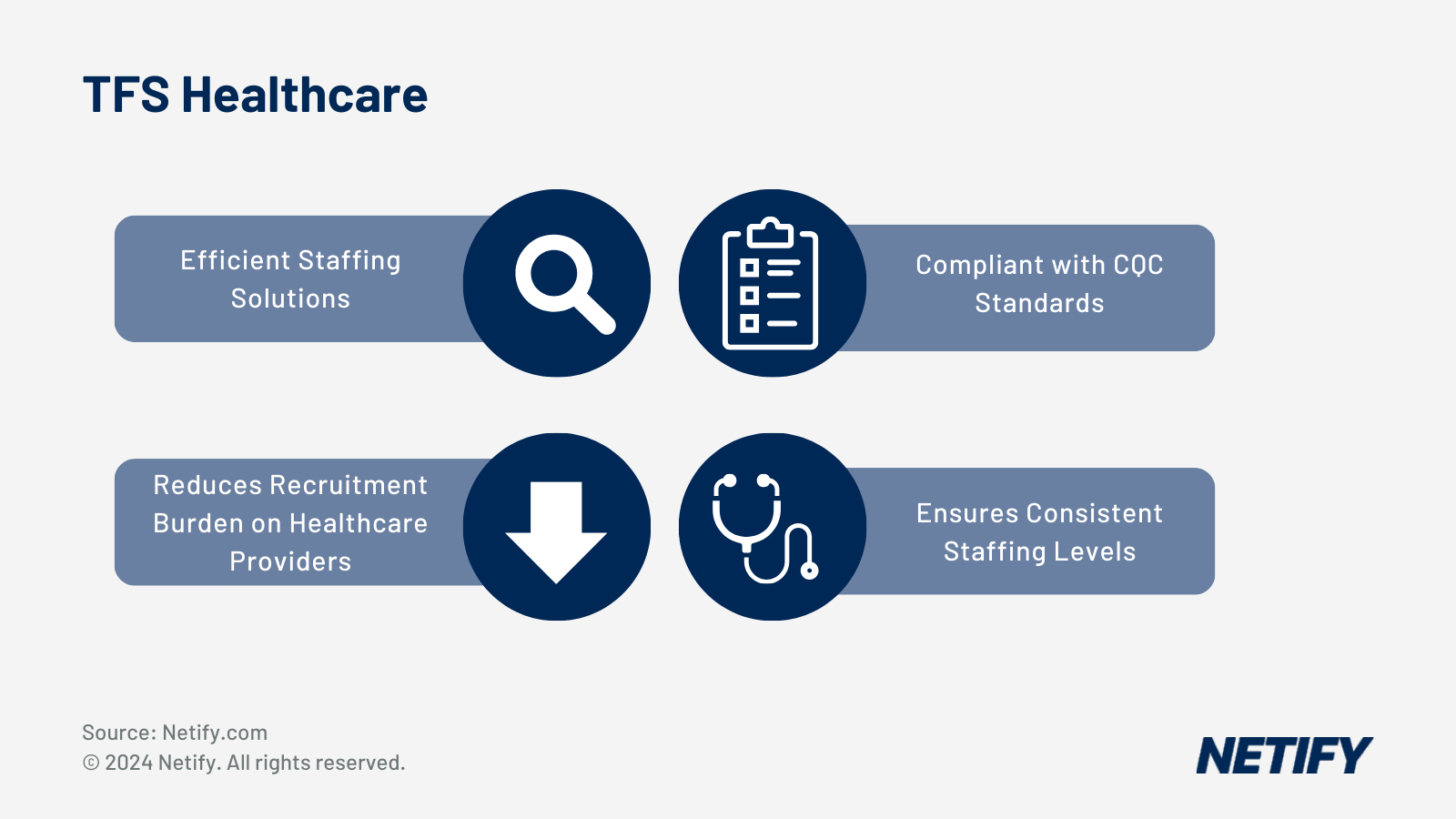 TFS Healthcare

Efficient Staffing Solutions

Compliant with CQC Standards

Reduces Recruitment Burden on Healthcare Providers

Ensures Consistent Staffing Levels

Source: Netify.com
© 2024 Netify. All rights reserved.

NETIFY